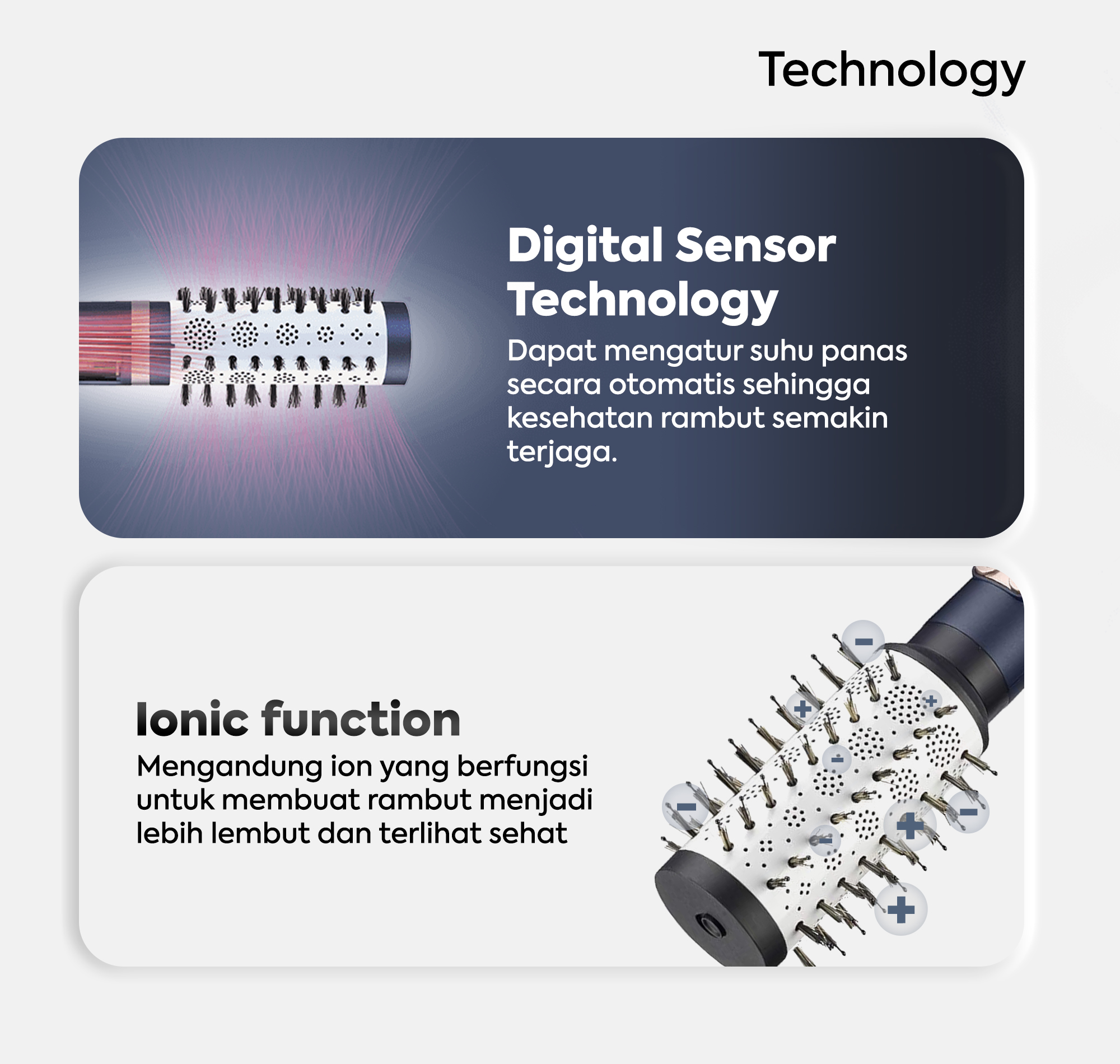 Technology

Digital Sensor Technology

Dapat mengatur suhu panas secara otomatis sehingga kesehatan rambut semakin terjaga.

Ionic function

Mengandung ion yang berfungsi untuk membuat rambut menjadi lebih lembut dan terlihat sehat